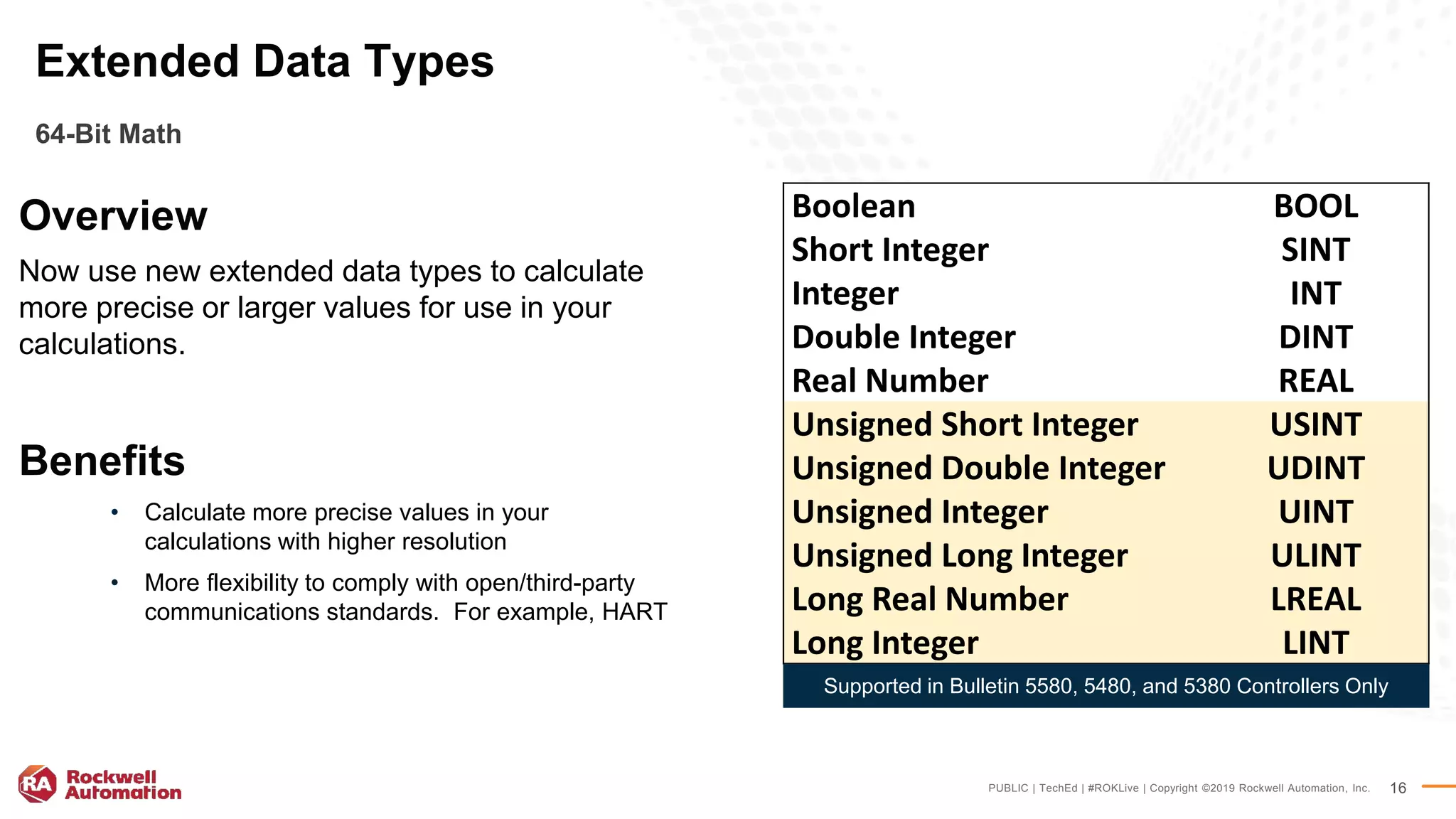 Extended Data Types

64-Bit Math

Overview

Now use new extended data types to calculate more precise or larger values for use in your calculations.

Benefits

• Calculate more precise values in your calculations with higher resolution

• More flexibility to comply with open/third-party communications standards. For example, HART

| Boolean | BOOL |
|---|---|
| Short Integer | SINT |
| Integer | INT |
| Double Integer | DINT |
| Real Number | REAL |
| Unsigned Short Integer | USINT |
| Unsigned Double Integer | UDINT |
| Unsigned Integer | UINT |
| Unsigned Long Integer | ULINT |
| Long Real Number | LREAL |
| Long Integer | LINT |

Supported in Bulletin 5580, 5480, and 5380 Controllers Only

RA Rockwell Automation

PUBLIC | TechEd | #ROKLive | Copyright ©2019 Rockwell Automation, Inc. 16